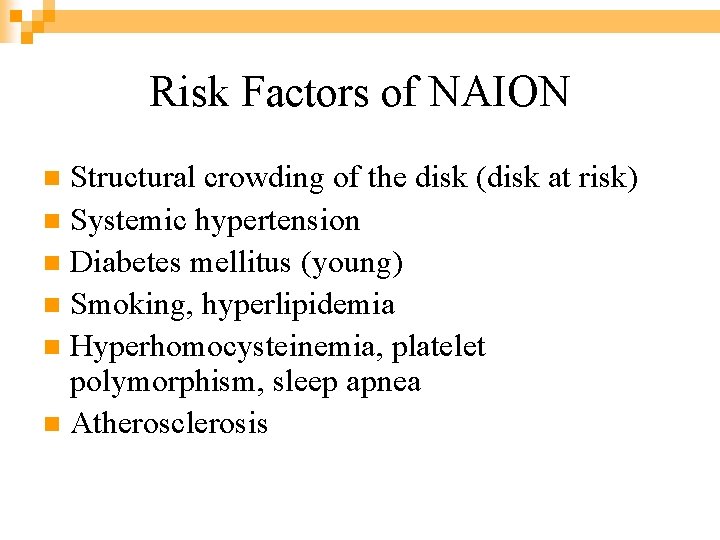 Risk Factors of NAION

- Structural crowding of the disk (disk at risk)
- Systemic hypertension
- Diabetes mellitus (young)
- Smoking, hyperlipidemia
- Hyperhomocysteinemia, platelet polymorphism, sleep apnea
- Atherosclerosis